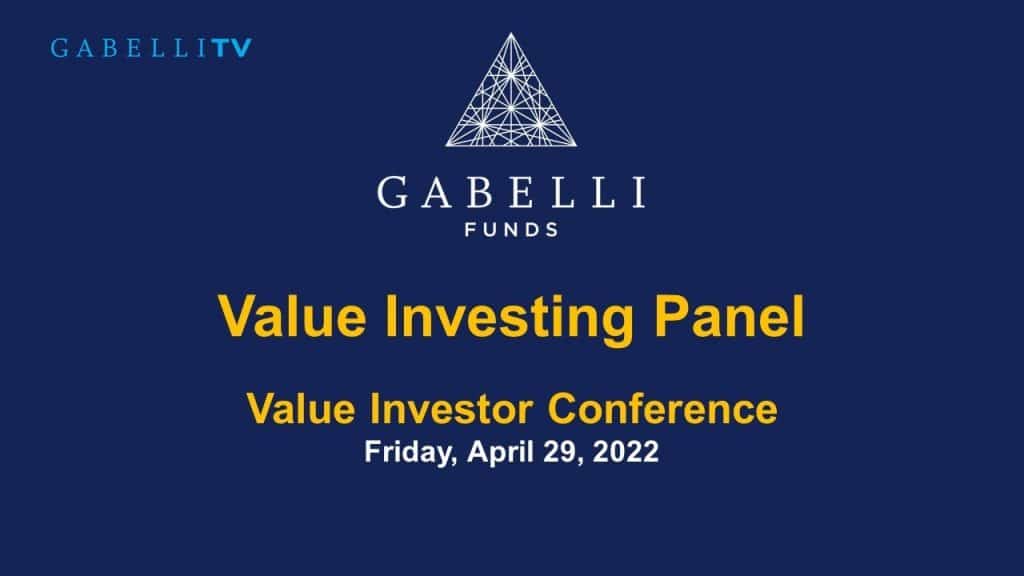 GABELLITV

GABELLI
FUNDS

Value Investing Panel

Value Investor Conference
Friday, April 29, 2022